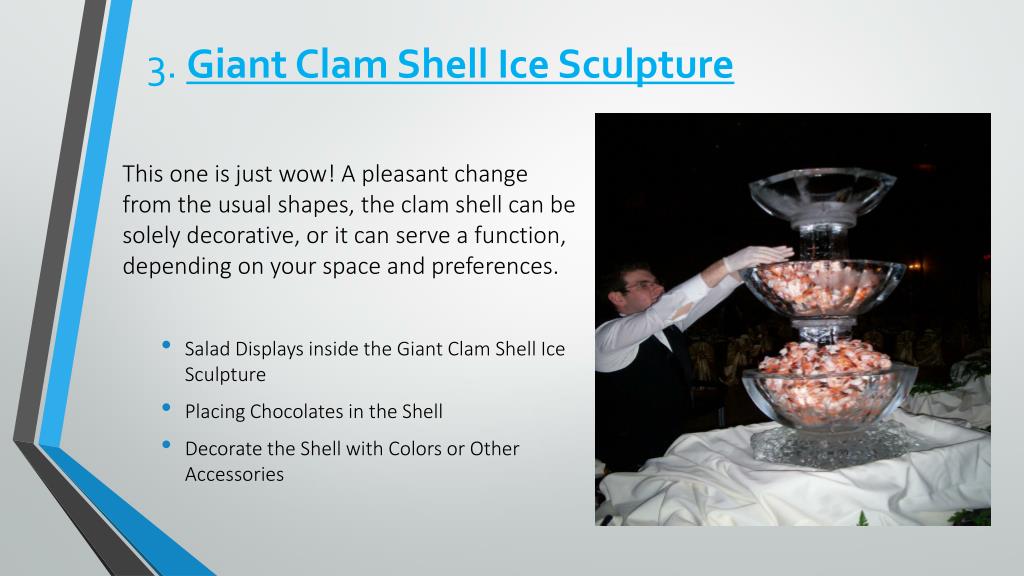 3. Giant Clam Shell Ice Sculpture

This one is just wow! A pleasant change from the usual shapes, the clam shell can be solely decorative, or it can serve a function, depending on your space and preferences.

• Salad Displays inside the Giant Clam Shell Ice Sculpture
• Placing Chocolates in the Shell
• Decorate the Shell with Colors or Other Accessories